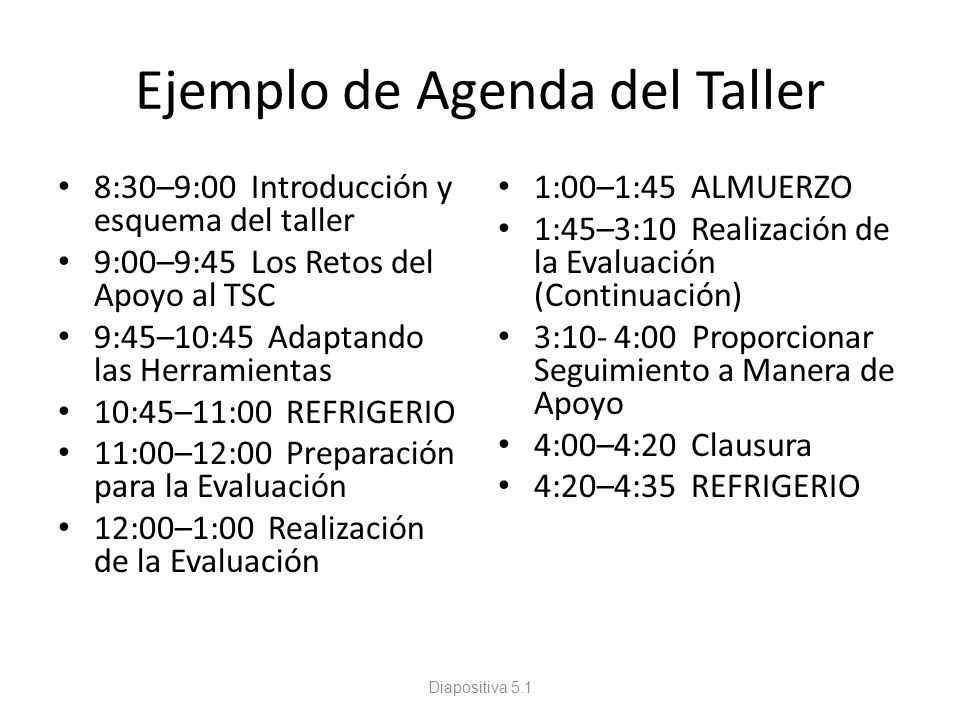 Ejemplo de Agenda del Taller

• 8:30–9:00 Introducción y esquema del taller
• 9:00–9:45 Los Retos del Apoyo al TSC
• 9:45–10:45 Adaptando las Herramientas
• 10:45–11:00 REFRIGERIO
• 11:00–12:00 Preparación para la Evaluación
• 12:00–1:00 Realización de la Evaluación

• 1:00–1:45 ALMUERZO
• 1:45–3:10 Realización de la Evaluación (Continuación)
• 3:10- 4:00 Proporcionar Seguimiento a Manera de Apoyo
• 4:00–4:20 Clausura
• 4:20–4:35 REFRIGERIO

Diapositiva 5.1